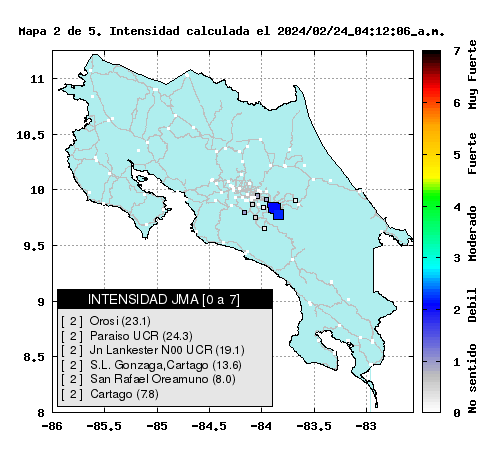 Mapa 2 de 5. Intensidad calculada el 2024/02/24_04:12:06_a.m.

11
10.5
10
9.5
9
8.5
8

-86 -85.5 -85 -84.5 -84 -83.5 -83

INTENSIDAD JMA [0 a 7]
[ 2 ] Orosi (23.1)
[ 2 ] Paraiso UCR (24.3)
[ 2 ] Jn Lankester N00 UCR (19.1)
[ 2 ] S.L. Gonzaga,Cartago (13.6)
[ 2 ] San Rafael Oreamuno (8.0)
[ 2 ] Cartago (7.8)

7
6
5
4
3
2
1
0

Muy Fuerte
Fuerte
Moderado
Debil
No sentido